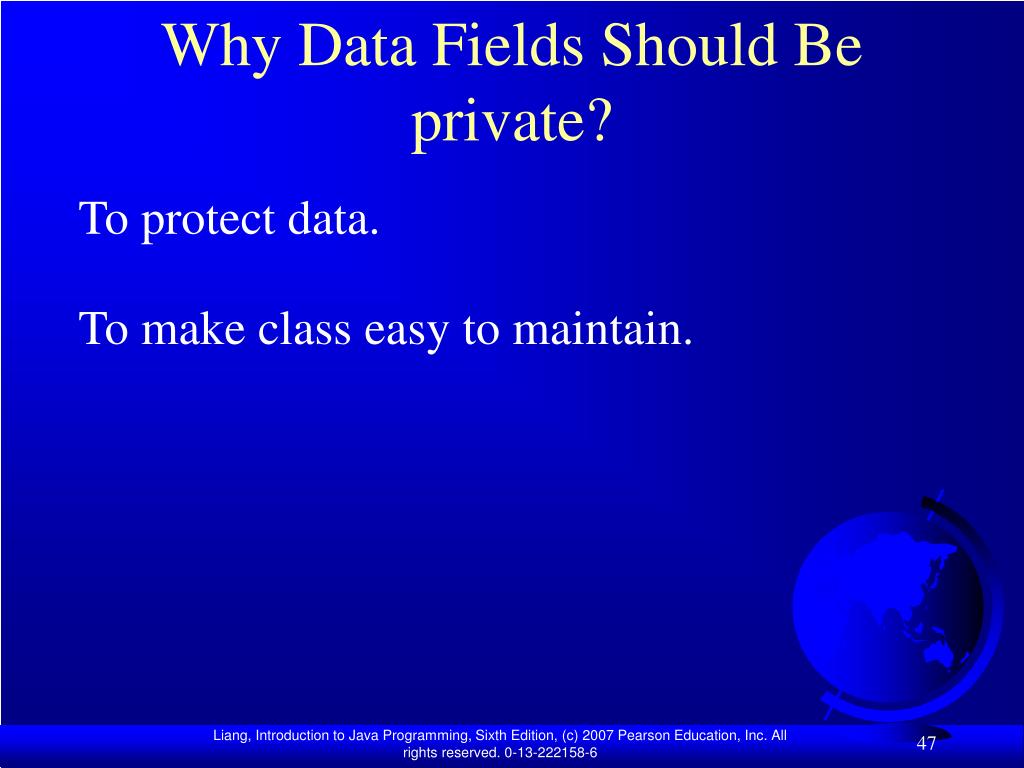 Why Data Fields Should Be private?

To protect data.

To make class easy to maintain.

Liang, Introduction to Java Programming, Sixth Edition, (c) 2007 Pearson Education, Inc. All rights reserved. 0-13-222158-6

47